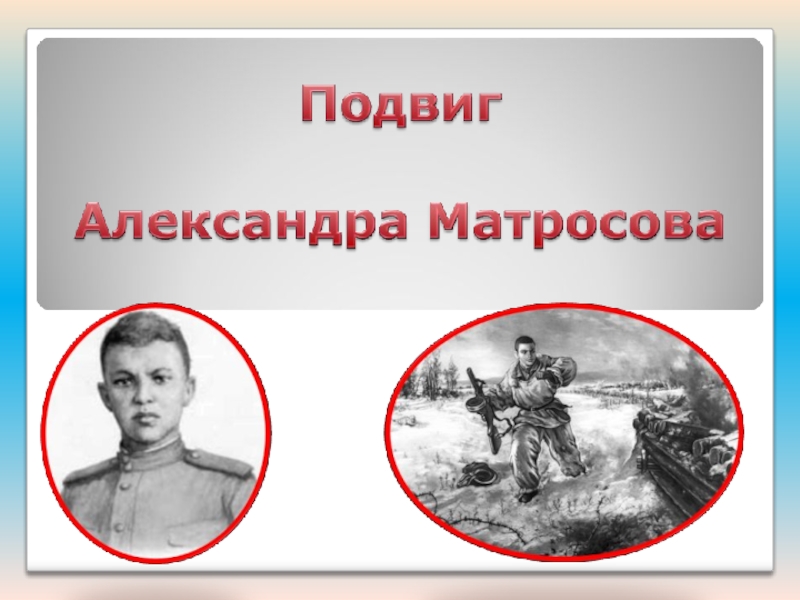 Подвиг

Александра Матросова